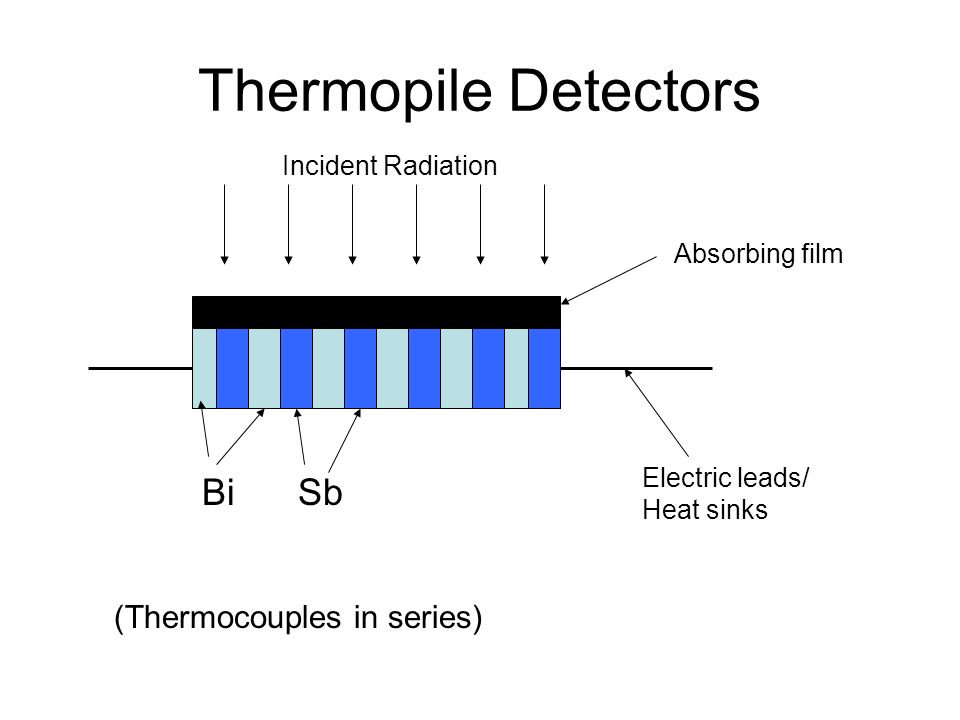 Thermopile Detectors

Incident Radiation

Absorbing film

Bi Sb

Electric leads/
Heat sinks

(Thermocouples in series)